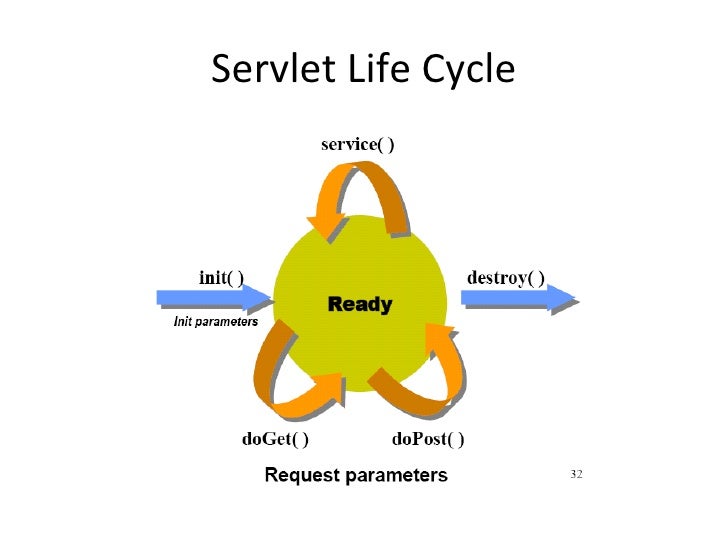 Servlet Life Cycle

service( )

init( )

Init parameters

Ready

destroy( )

doGet( )

doPost( )

Request parameters

32